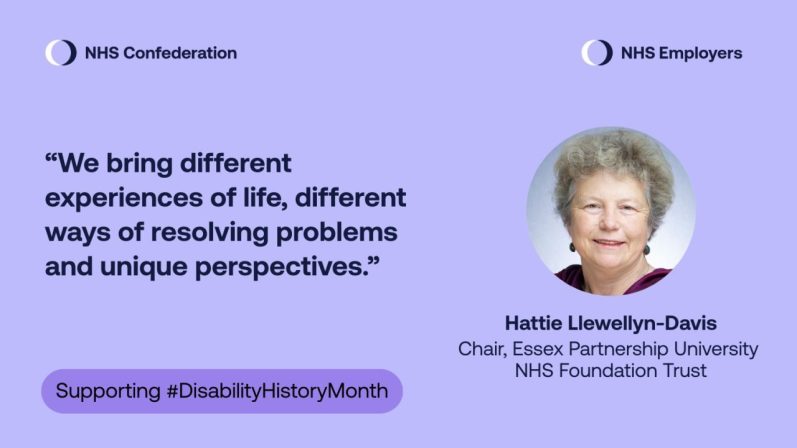 NHS Confederation

NHS Employers

“We bring different experiences of life, different ways of resolving problems and unique perspectives.”

Hattie Llewellyn-Davis
Chair, Essex Partnership University NHS Foundation Trust

Supporting #DisabilityHistoryMonth